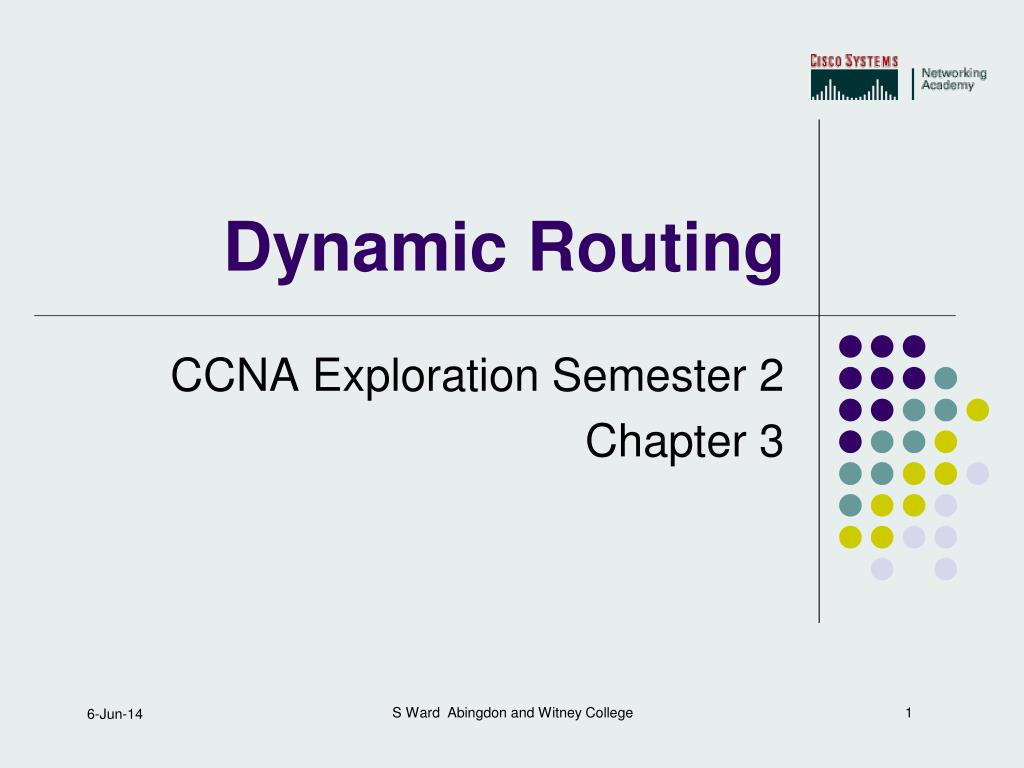 CISCO SYSTEMS
Networking Academy

Dynamic Routing

CCNA Exploration Semester 2
Chapter 3

6-Jun-14

S Ward Abingdon and Witney College

1